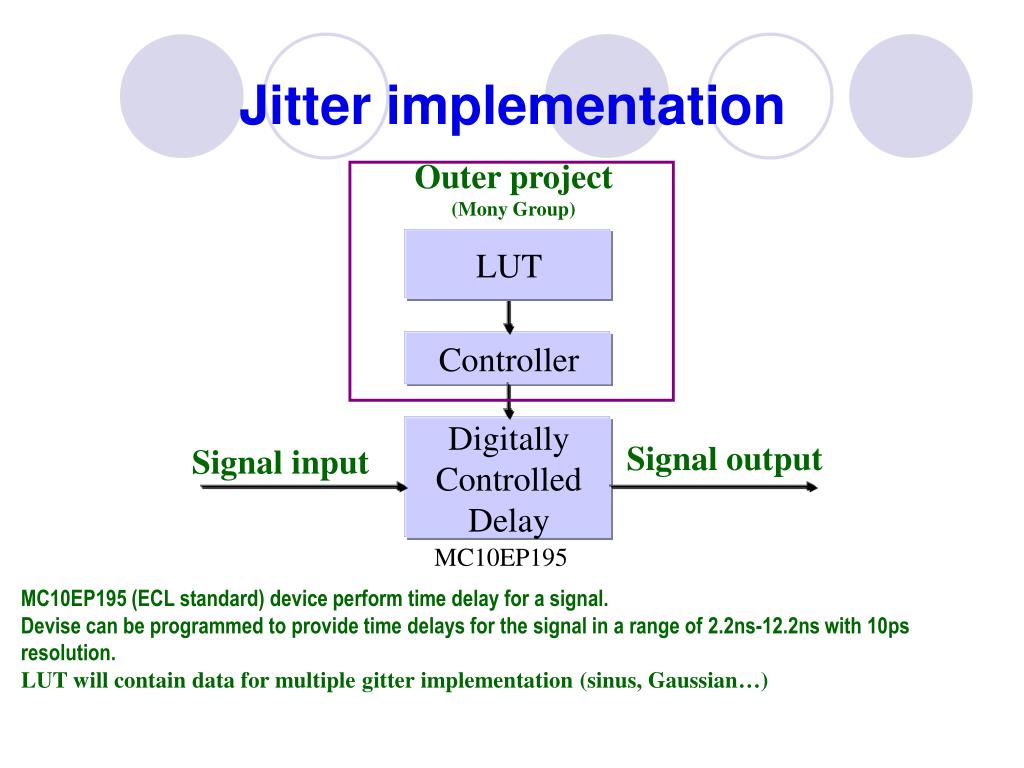 Jitter implementation

Outer project
(Mony Group)

LUT

Controller

Signal input

Digitally Controlled Delay

Signal output

MC10EP195

MC10EP195 (ECL standard) device perform time delay for a signal.
Devise can be programmed to provide time delays for the signal in a range of 2.2ns-12.2ns with 10ps resolution.
LUT will contain data for multiple gitter implementation (sinus, Gaussian…)